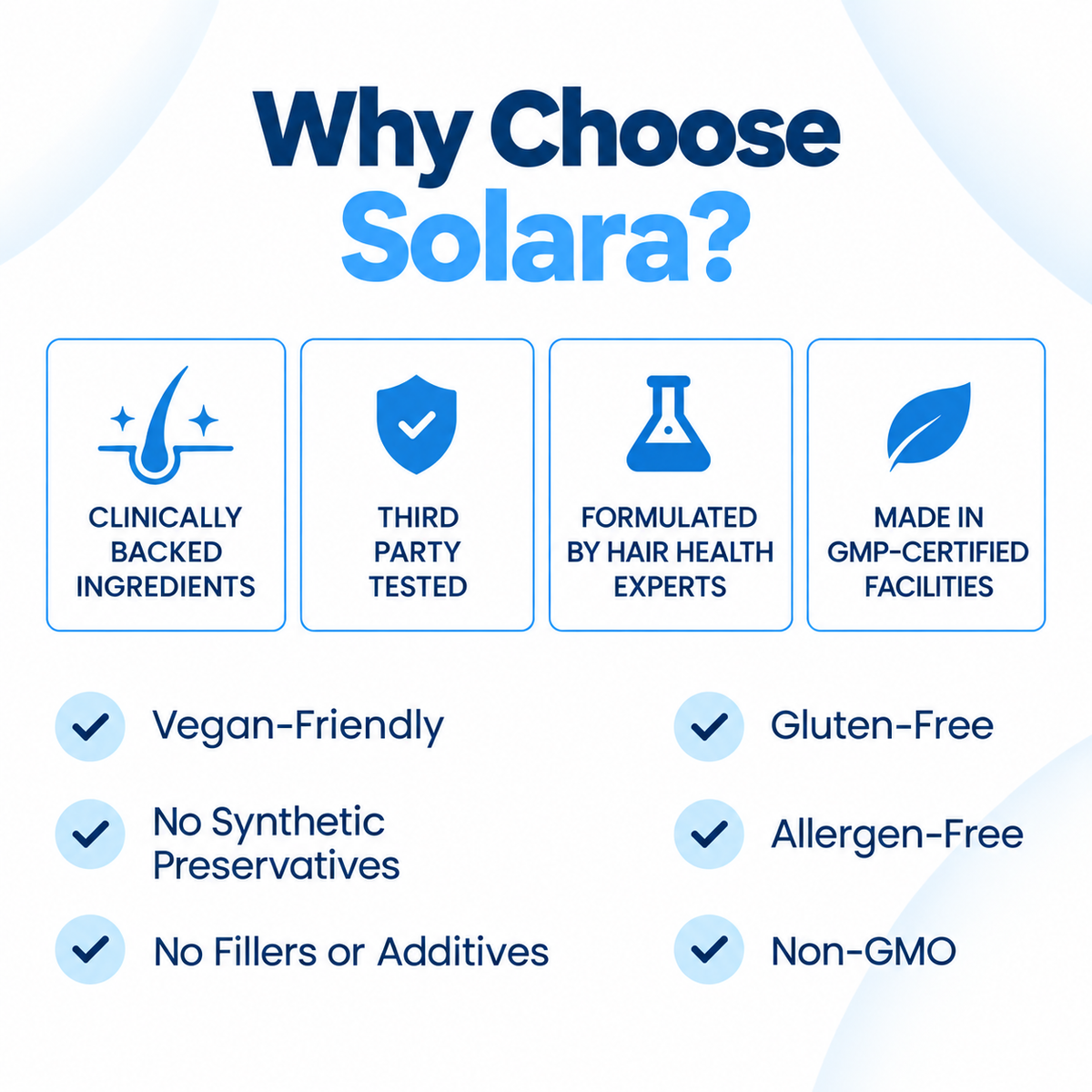 Why Choose Solara?

CLINICALLY BACKED INGREDIENTS

THIRD PARTY TESTED

FORMULATED BY HAIR HEALTH EXPERTS

MADE IN GMP-CERTIFIED FACILITIES

Vegan-Friendly

No Synthetic Preservatives

No Fillers or Additives

Gluten-Free

Allergen-Free

Non-GMO